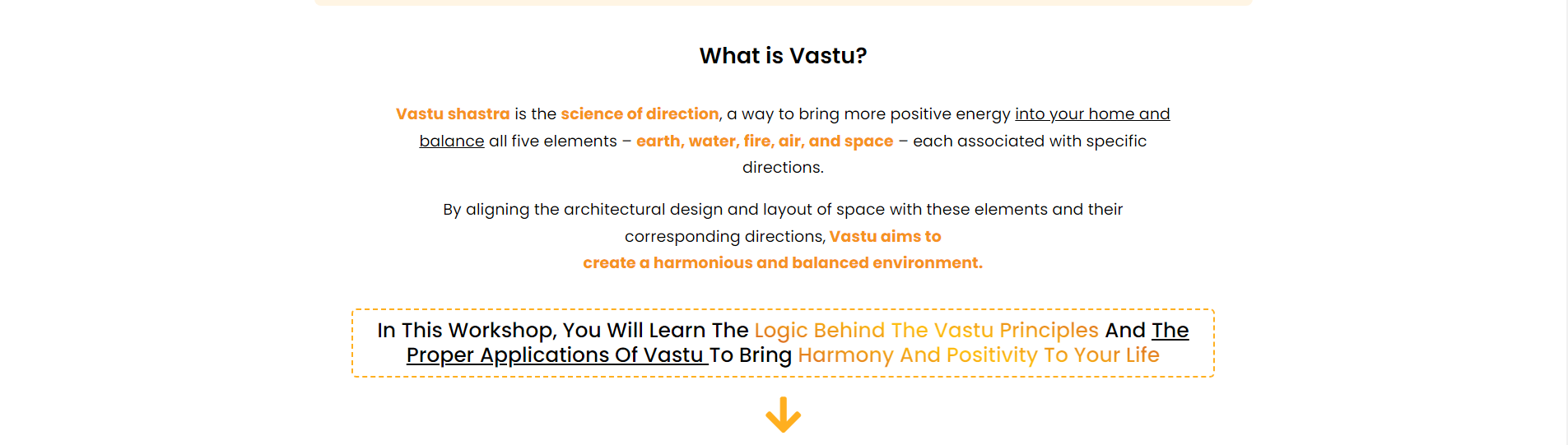 What is Vastu?

Vastu shastra is the science of direction, a way to bring more positive energy into your home and balance all five elements – earth, water, fire, air, and space – each associated with specific directions.

By aligning the architectural design and layout of space with these elements and their corresponding directions, Vastu aims to create a harmonious and balanced environment.

In This Workshop, You Will Learn The Logic Behind The Vastu Principles And The Proper Applications Of Vastu To Bring Harmony And Positivity To Your Life